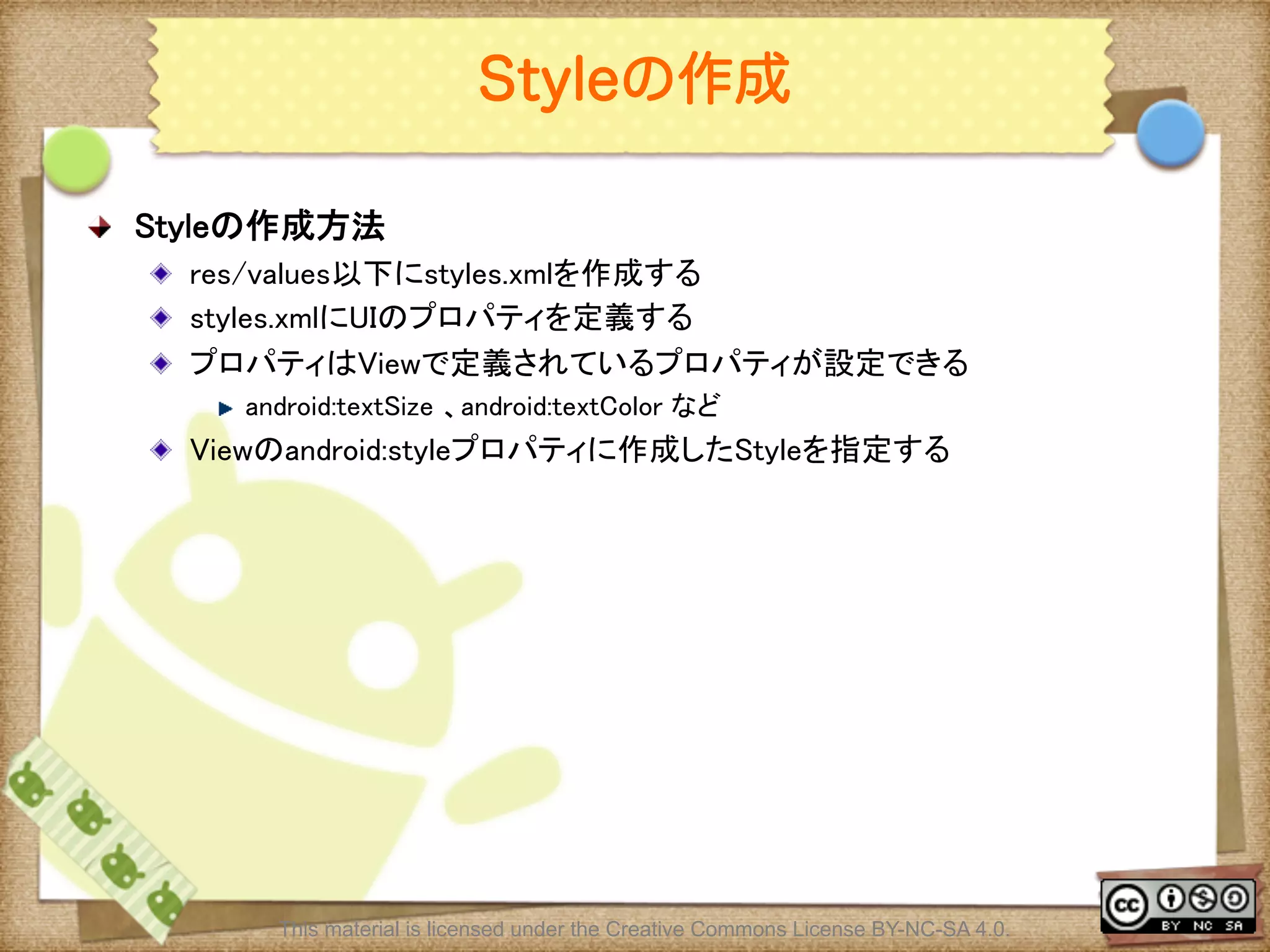 Styleの作成

Styleの作成方法

res/values以下にstyles.xmlを作成する

styles.xmlにUIのプロパティを定義する

プロパティはViewで定義されているプロパティが設定できる

android:textSize 、android:textColor など

Viewのandroid:styleプロパティに作成したStyleを指定する

This material is licensed under the Creative Commons License BY-NC-SA 4.0.

cc BY NC SA